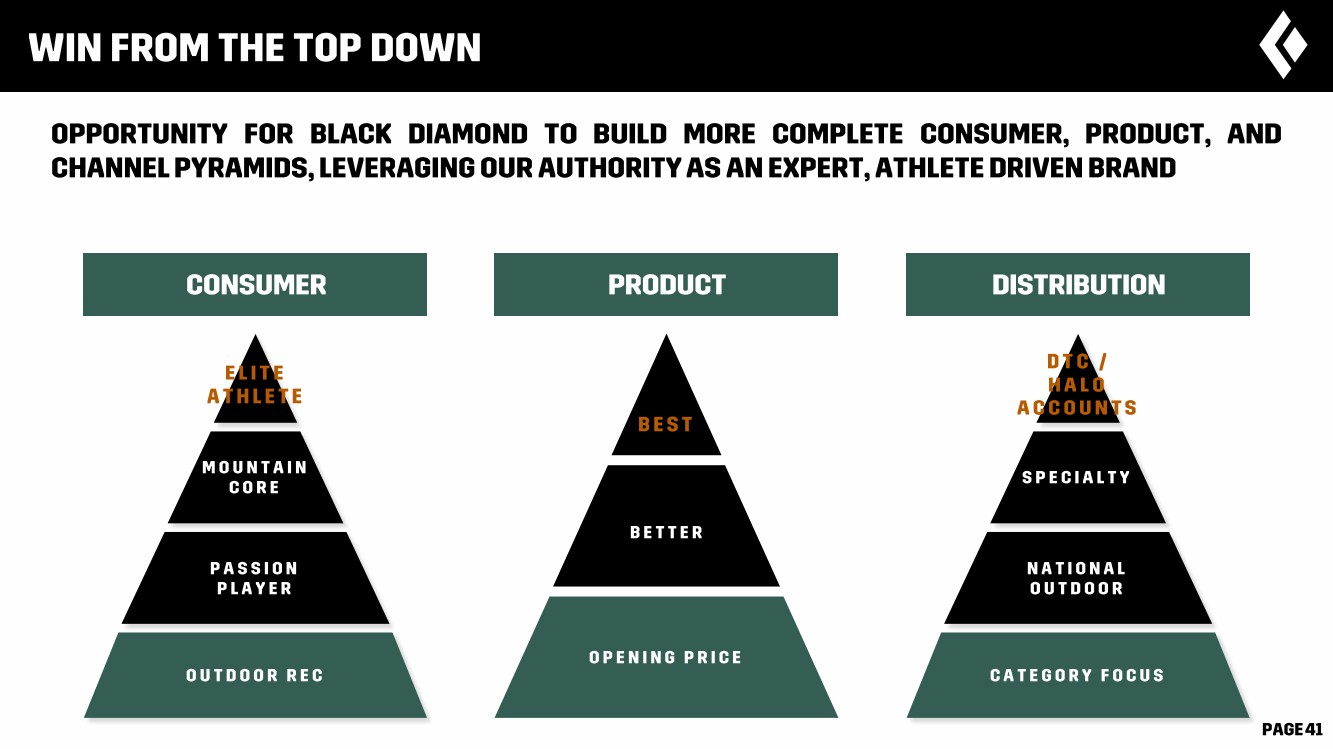 WIN FROM THE TOP DOWN

OPPORTUNITY FOR BLACK DIAMOND TO BUILD MORE COMPLETE CONSUMER, PRODUCT, AND CHANNEL PYRAMIDS, LEVERAGING OUR AUTHORITY AS AN EXPERT, ATHLETE DRIVEN BRAND

CONSUMER

ELITE ATHLETE

MOUNTAIN CORE

PASSION PLAYER

OUTDOOR REC

PRODUCT

BEST

BETTER

OPENING PRICE

DISTRIBUTION

DTC / HALO ACCOUNTS

SPECIALTY

NATIONAL OUTDOOR

CATEGORY FOCUS

PAGE 41